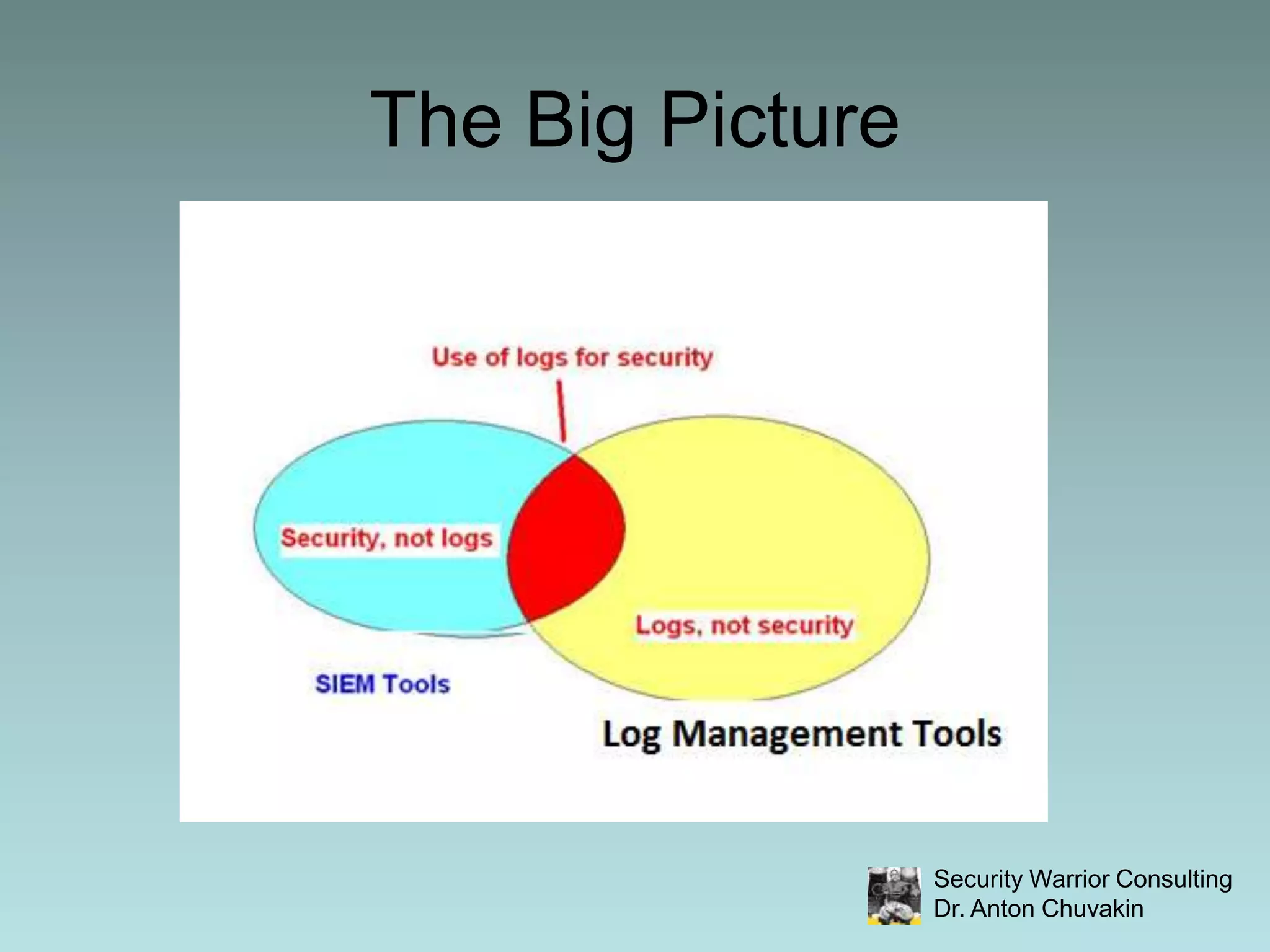 The Big Picture

Use of logs for security

Security, not logs

Logs, not security

SIEM Tools

Log Management Tools

Security Warrior Consulting
Dr. Anton Chuvakin